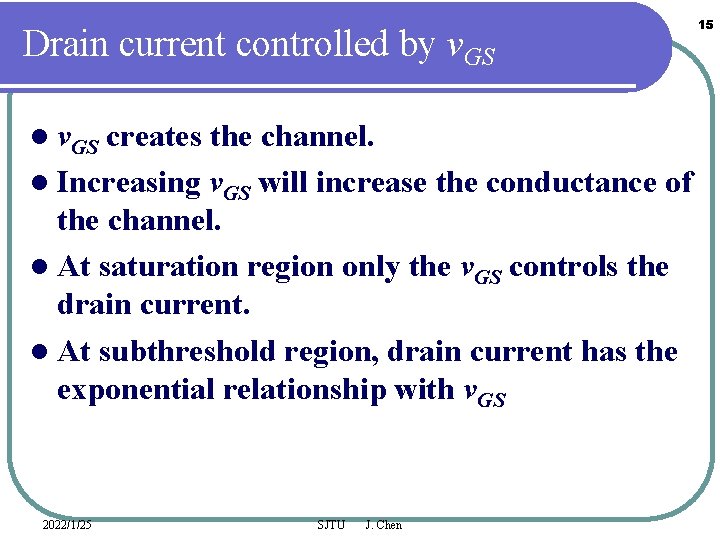 15

Drain current controlled by $v_{GS}$

- $v_{GS}$ creates the channel.
- Increasing $v_{GS}$ will increase the conductance of the channel.
- At saturation region only the $v_{GS}$ controls the drain current.
- At subthreshold region, drain current has the exponential relationship with $v_{GS}$

2022/1/25 SJTU J. Chen